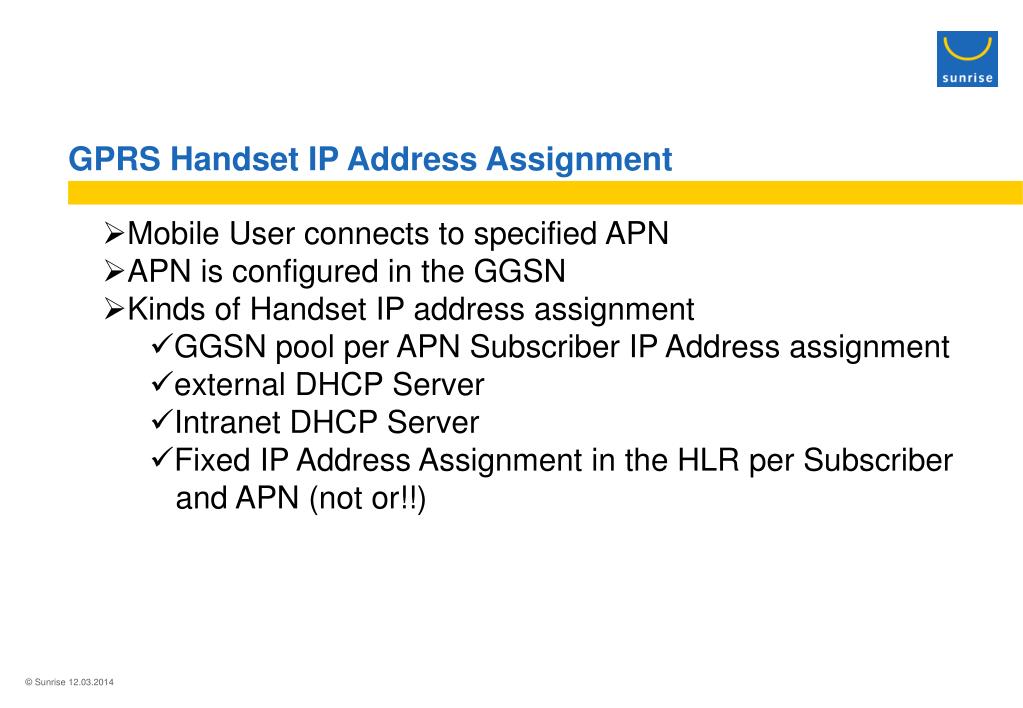 sunrise

GPRS Handset IP Address Assignment

➢Mobile User connects to specified APN
➢APN is configured in the GGSN
➢Kinds of Handset IP address assignment
✓GGSN pool per APN Subscriber IP Address assignment
✓external DHCP Server
✓Intranet DHCP Server
✓Fixed IP Address Assignment in the HLR per Subscriber and APN (not or!!)

© Sunrise 12.03.2014